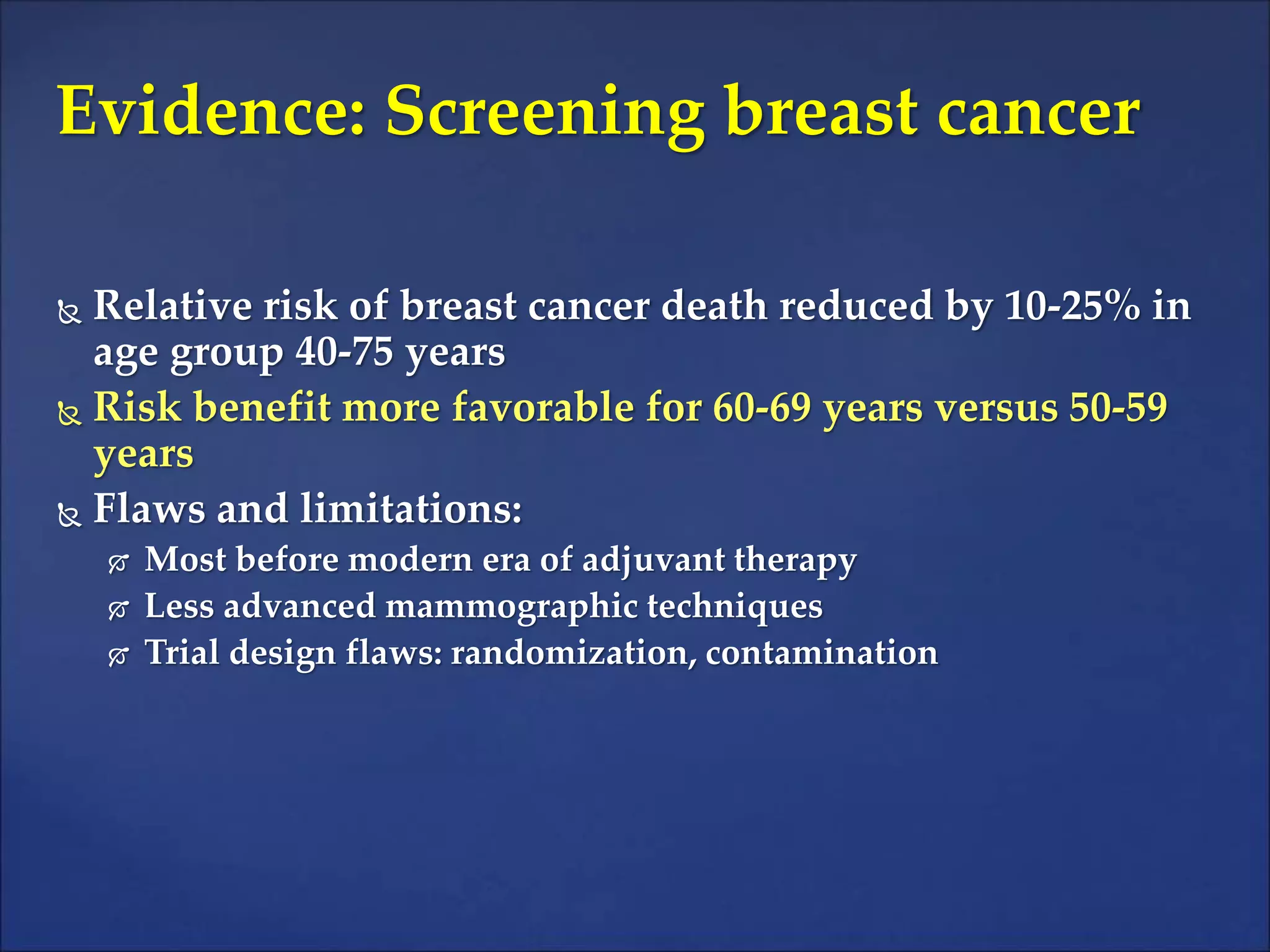 Evidence: Screening breast cancer

Relative risk of breast cancer death reduced by 10-25% in age group 40-75 years

Risk benefit more favorable for 60-69 years versus 50-59 years

Flaws and limitations:

Most before modern era of adjuvant therapy

Less advanced mammographic techniques

Trial design flaws: randomization, contamination